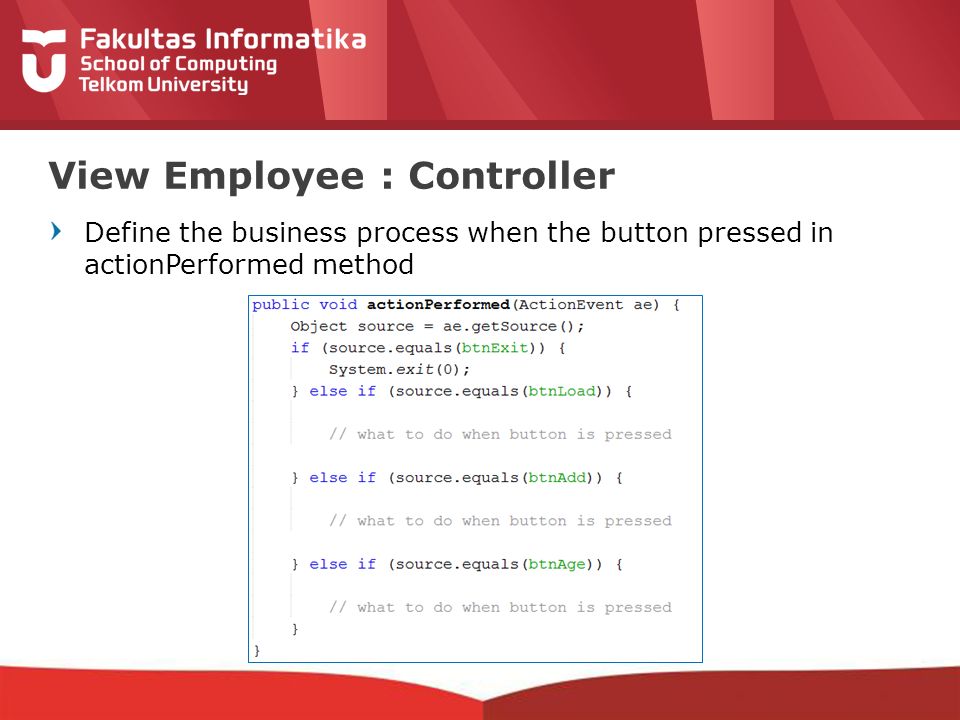 Fakultas Informatika
School of Computing
Telkom University

View Employee : Controller

Define the business process when the button pressed in actionPerformed method

public void actionPerformed(ActionEvent ae) {
    Object source = ae.getSource();
    if (source.equals(btnExit)) {
        System.exit(0);
    } else if (source.equals(btnLoad)) {

        // what to do when button is pressed

    } else if (source.equals(btnAdd)) {

        // what to do when button is pressed

    } else if (source.equals(btnAge)) {

        // what to do when button is pressed
    }
}